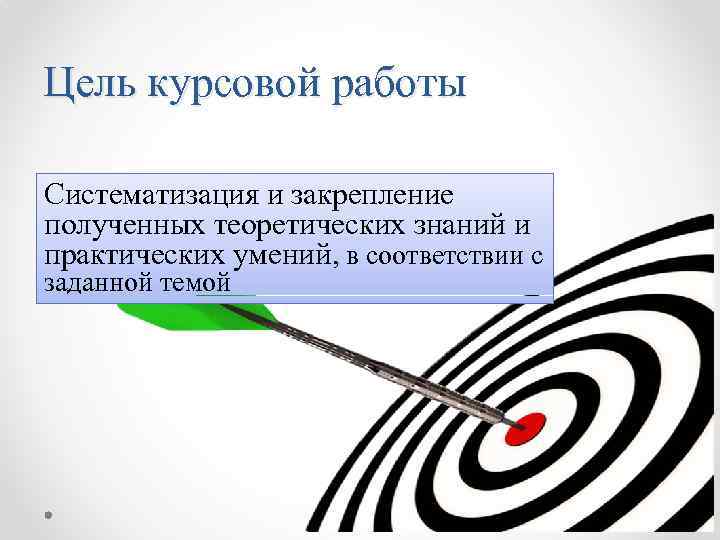 Цель курсовой работы

Систематизация и закрепление полученных теоретических знаний и практических умений, в соответствии с заданной темой